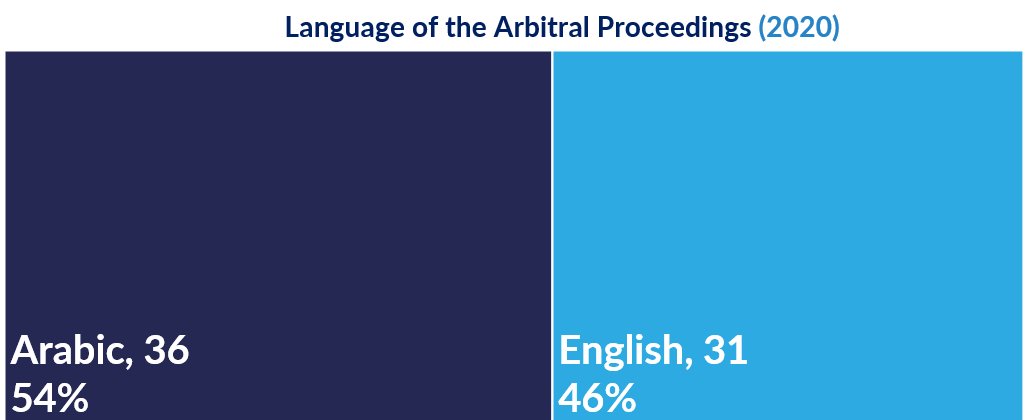 Language of the Arbitral Proceedings (2020)

Arabic, 36
54%

English, 31
46%